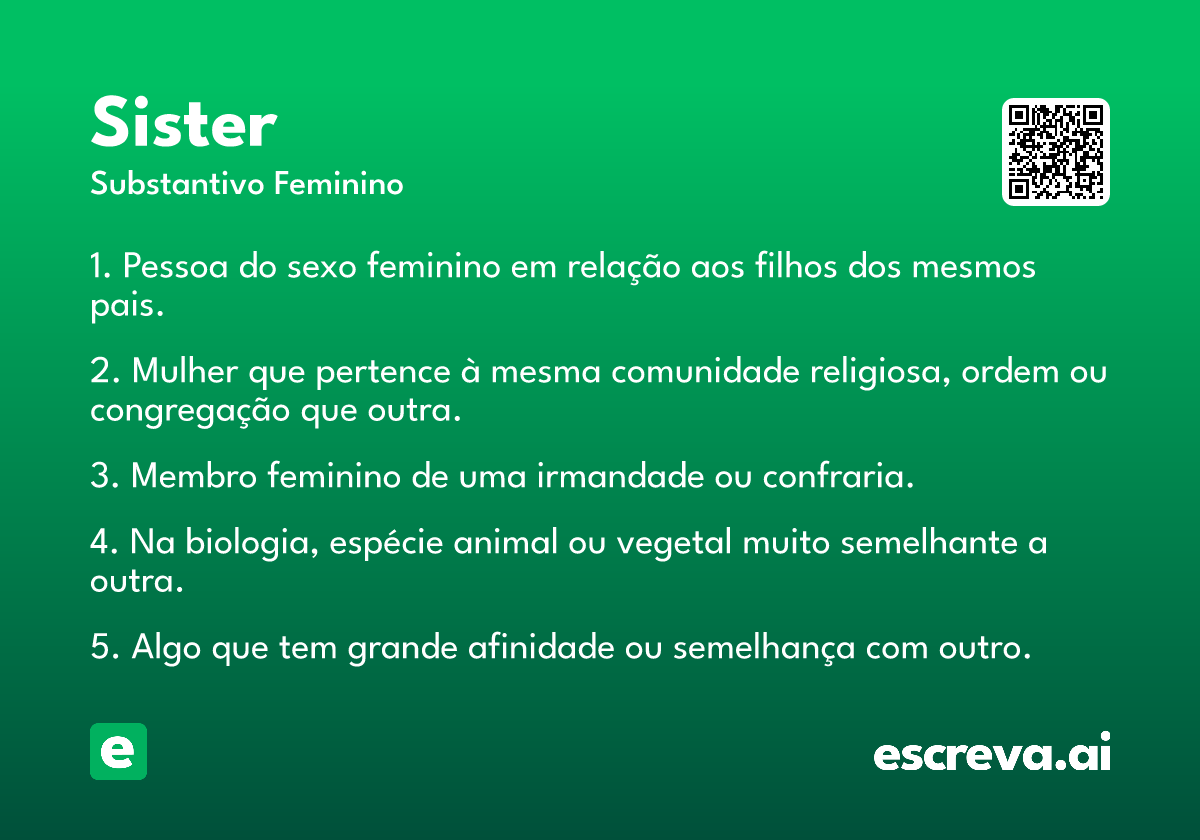 Sister
Substantivo Feminino

1. Pessoa do sexo feminino em relação aos filhos dos mesmos pais.

2. Mulher que pertence à mesma comunidade religiosa, ordem ou congregação que outra.

3. Membro feminino de uma irmandade ou confraria.

4. Na biologia, espécie animal ou vegetal muito semelhante a outra.

5. Algo que tem grande afinidade ou semelhança com outro.

e

escreva.ai